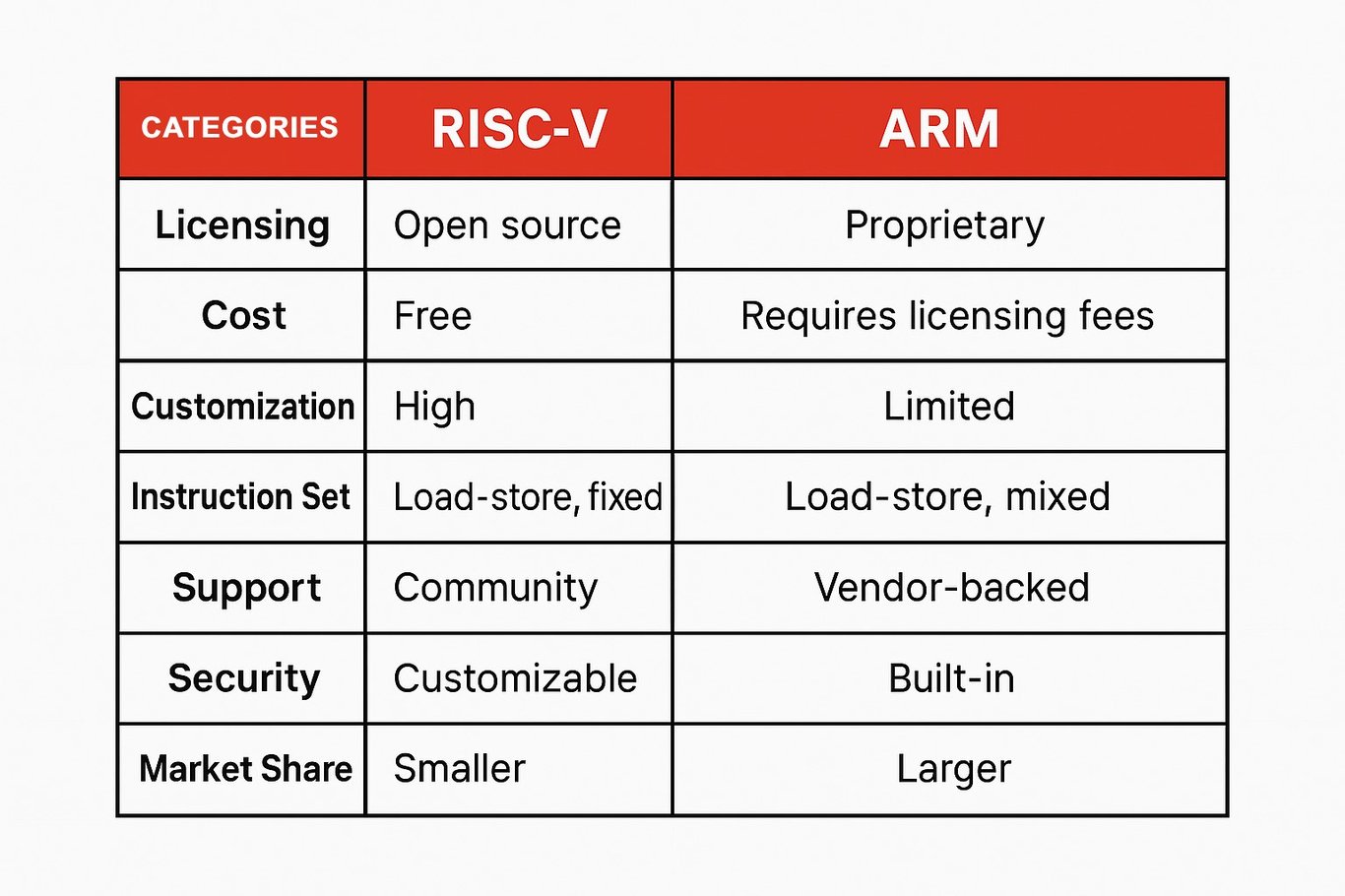 | CATEGORIES | RISC-V | ARM |
|---|---|---|
| Licensing | Open source | Proprietary |
| Cost | Free | Requires licensing fees |
| Customization | High | Limited |
| Instruction Set | Load-store, fixed | Load-store, mixed |
| Support | Community | Vendor-backed |
| Security | Customizable | Built-in |
| Market Share | Smaller | Larger |